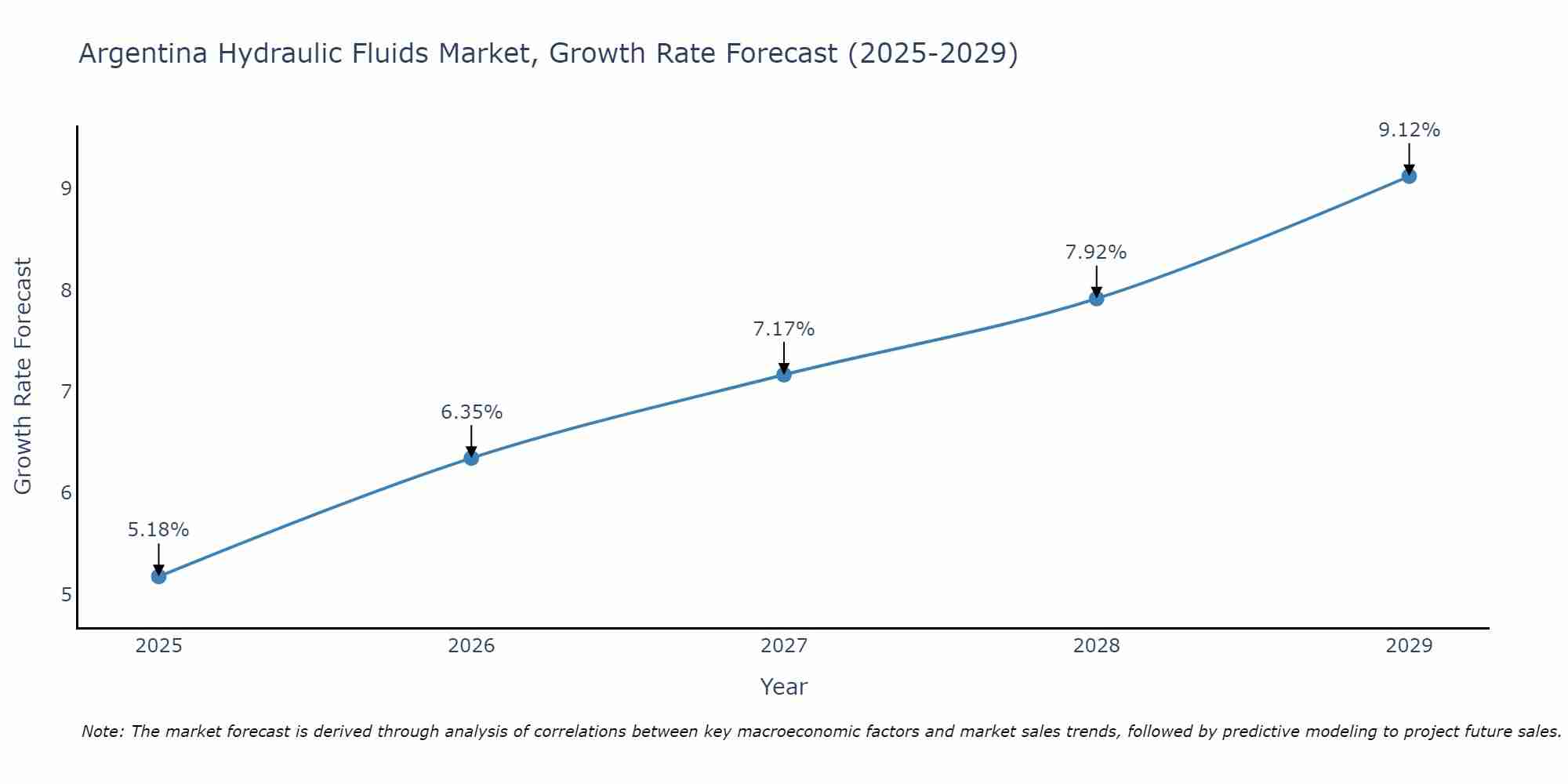 Argentina Hydraulic Fluids Market, Growth Rate Forecast (2025-2029)

Growth Rate Forecast

9
8
7
6
5

5.18%
6.35%
7.17%
7.92%
9.12%

2025
2026
2027
2028
2029

Year

Note: The market forecast is derived through analysis of correlations between key macroeconomic factors and market sales trends, followed by predictive modeling to project future sales.